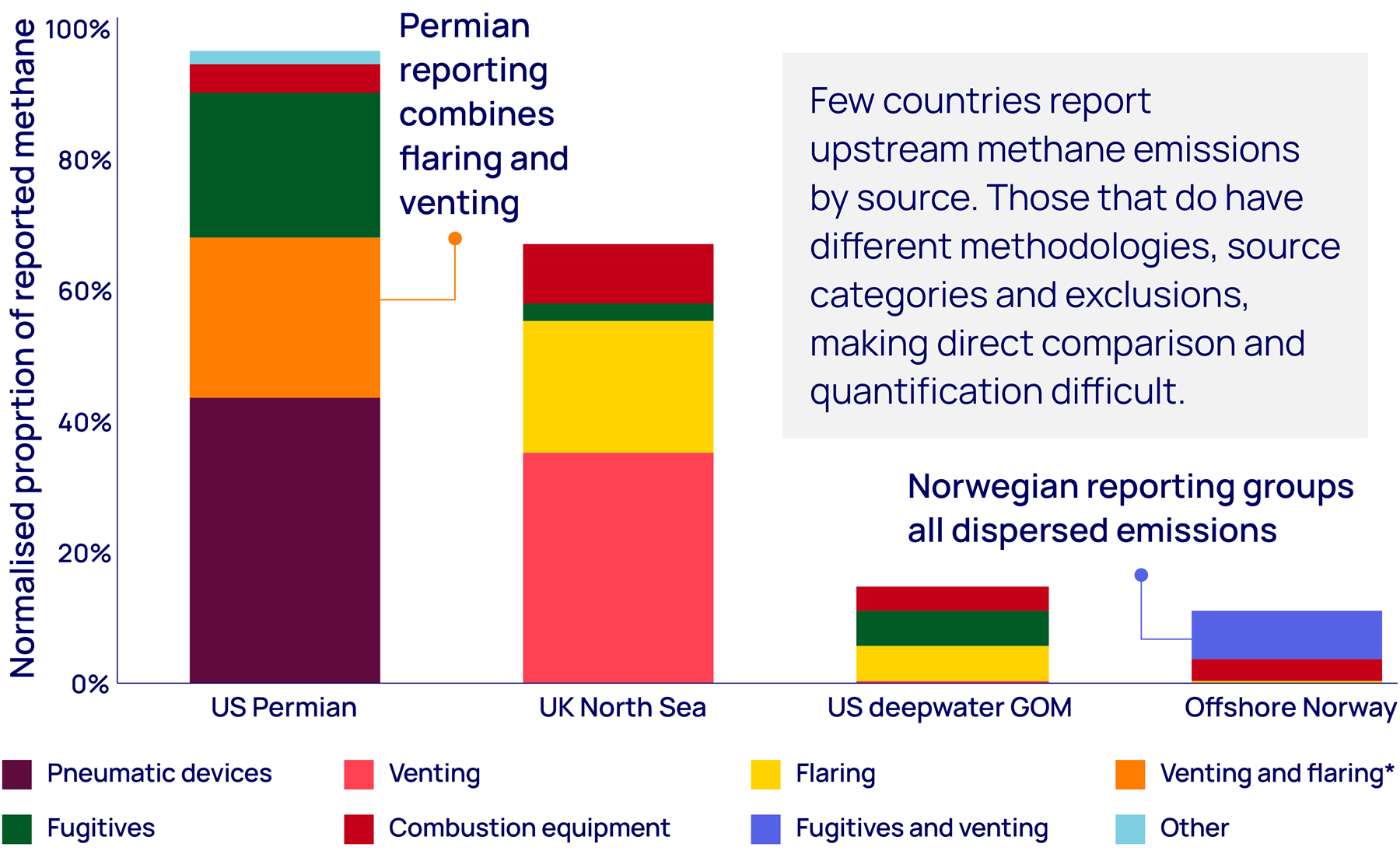 Normalised proprtion of reported methane

100%
80%
60%
40%
20%
0%

Permian reporting combines flaring and venting

Few countries report upstream methane emissions by source. Those that do have different methodologies, source categories and exclusions, making direct comparison and quantification difficult.

Norwegian reporting groups all dispersed emissions

US Permian
UK North Sea
US deepwater GOM
Offshore Norway

Pneumatic devices
Venting
Flaring
Venting and flaring*
Fugitives
Combustion equipment
Fugitives and venting
Other